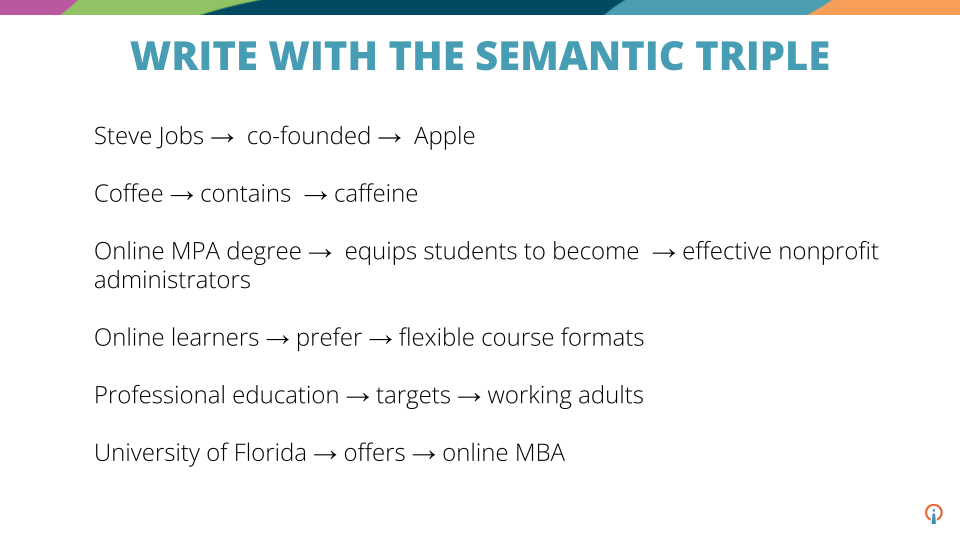 WRITE WITH THE SEMANTIC TRIPLE

Steve Jobs → co-founded → Apple

Coffee → contains → caffeine

Online MPA degree → equips students to become → effective nonprofit administrators

Online learners → prefer → flexible course formats

Professional education → targets → working adults

University of Florida → offers → online MBA